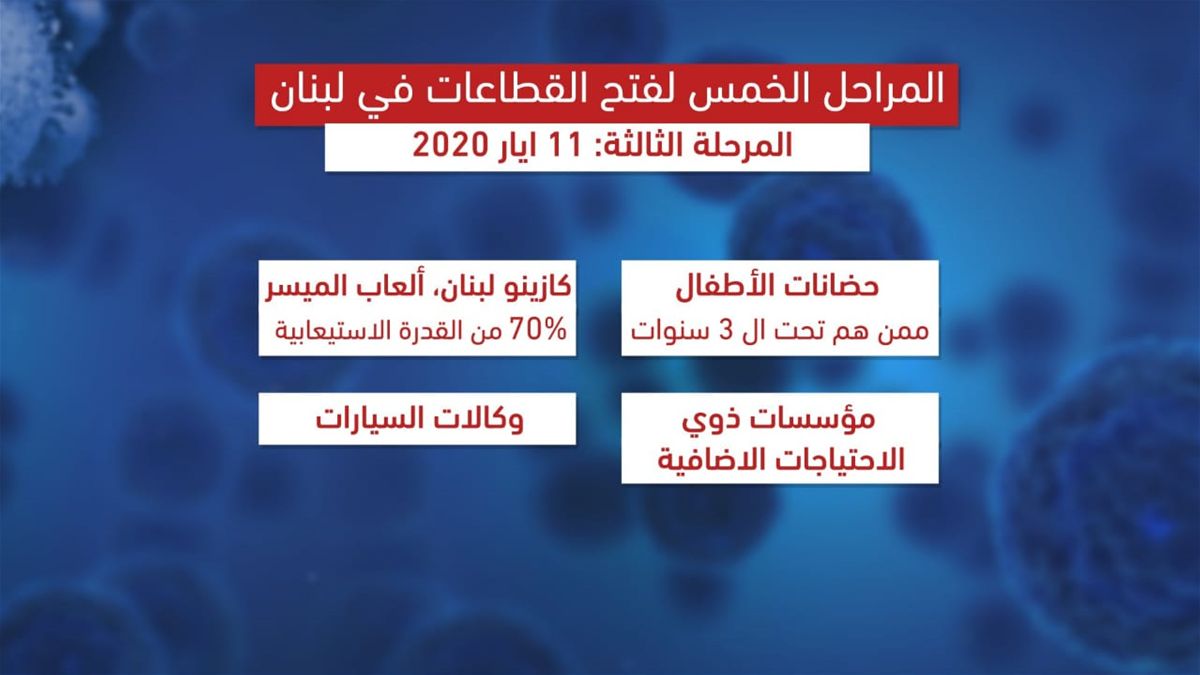 المراحل الخمس لفتح القطاعات في لبنان
المرحلة الثالثة: 11 ايار 2020

حضانات الأطفال
ممن هم تحت ال 3 سنوات

كازينو لبنان، ألعاب الميسر
70% من القدرة الاستيعابية

مؤسسات ذوي الاحتياجات الاضافية

وكالات السيارات